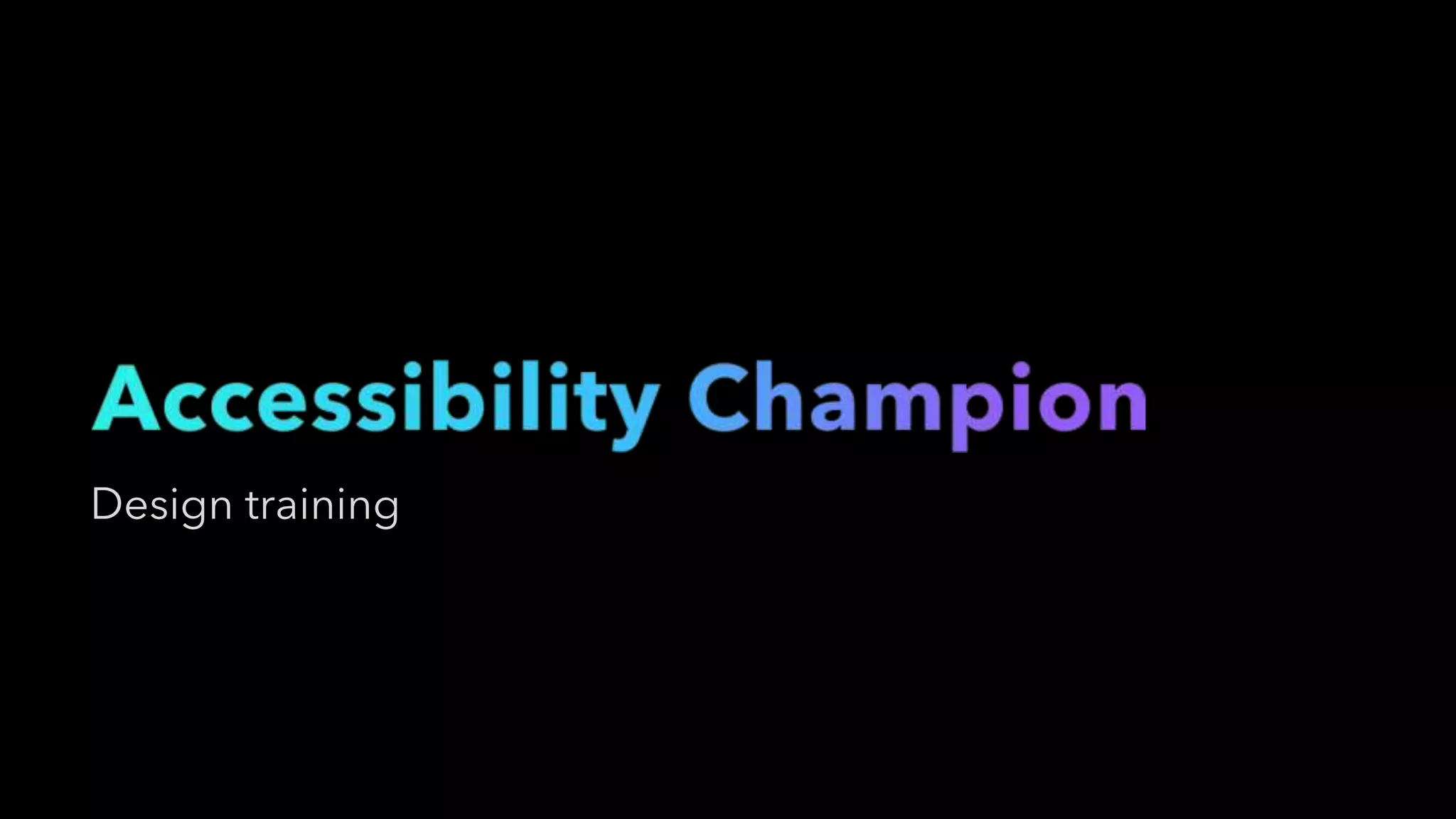 Accessibility Champion

Design training